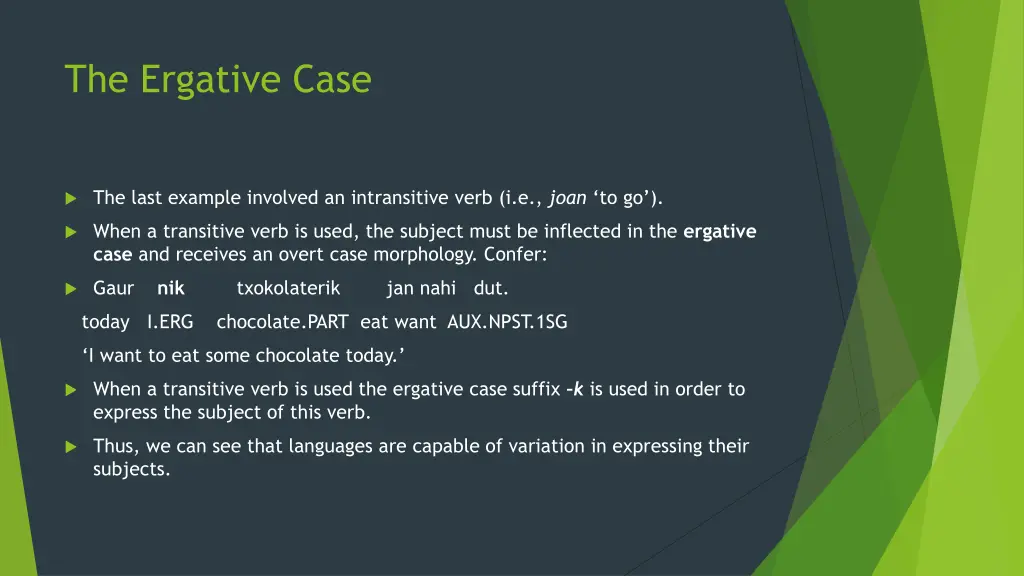 The Ergative Case

The last example involved an intransitive verb (i.e., joan ‘to go’).

When a transitive verb is used, the subject must be inflected in the ergative case and receives an overt case morphology. Confer:

Gaur nik txokolaterik jan nahi dut.

today I.ERG chocolate.PART eat want AUX.NPST.1SG

‘I want to eat some chocolate today.’

When a transitive verb is used the ergative case suffix –k is used in order to express the subject of this verb.

Thus, we can see that languages are capable of variation in expressing their subjects.